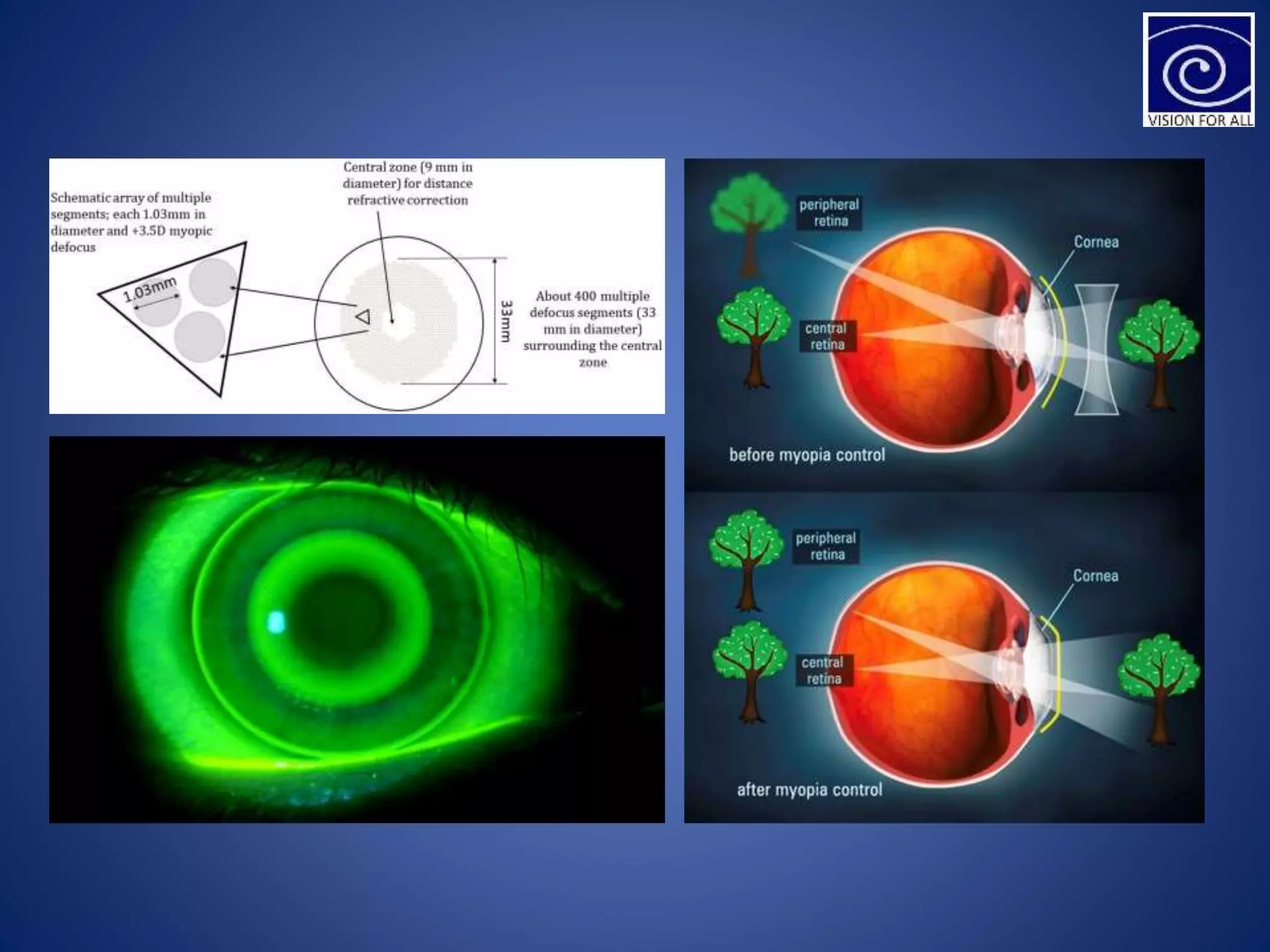 VISION FOR ALL

Schematic array of multiple segments; each 1.03mm in diameter and +3.5D myopic defocus

Central zone (9 mm in diameter) for distance refractive correction

1.03mm

33mm

About 400 multiple defocus segments (33 mm in diameter) surrounding the central zone

peripheral retina

Cornea

central retina

before myopia control

peripheral retina

Cornea

central retina

after myopia control